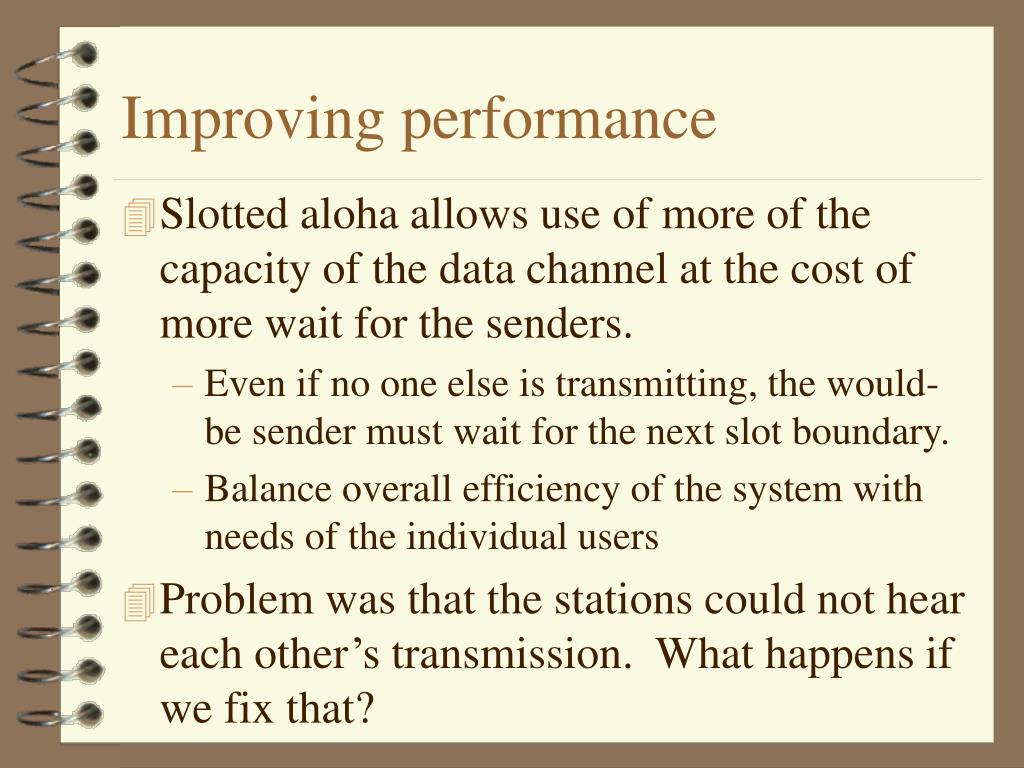 Improving performance

Slotted aloha allows use of more of the capacity of the data channel at the cost of more wait for the senders.

– Even if no one else is transmitting, the would-be sender must wait for the next slot boundary.

– Balance overall efficiency of the system with needs of the individual users

Problem was that the stations could not hear each other’s transmission. What happens if we fix that?